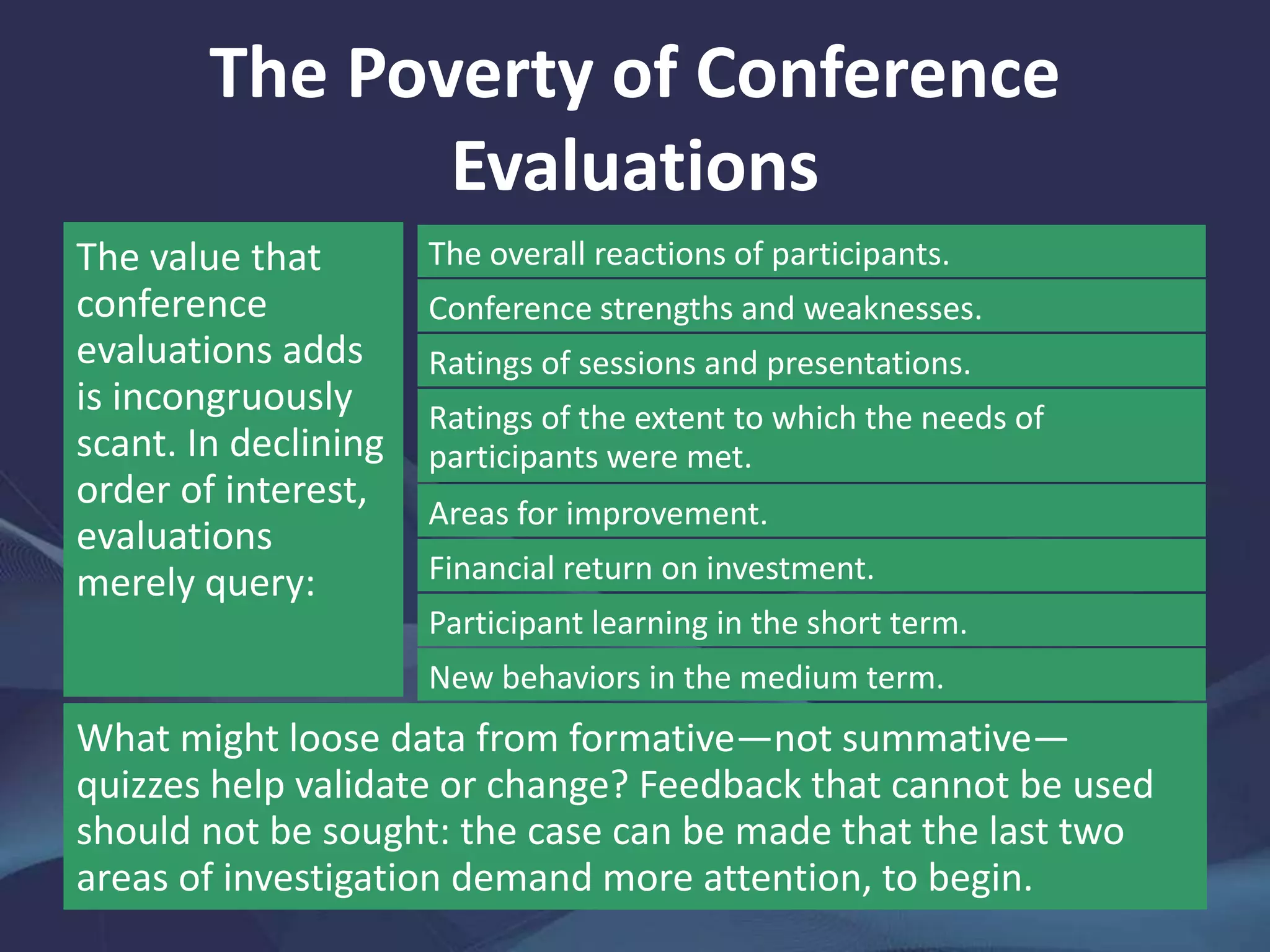 The Poverty of Conference Evaluations

The value that conference evaluations adds is incongruously scant. In declining order of interest, evaluations merely query:

The overall reactions of participants.

Conference strengths and weaknesses.

Ratings of sessions and presentations.

Ratings of the extent to which the needs of participants were met.

Areas for improvement.

Financial return on investment.

Participant learning in the short term.

New behaviors in the medium term.

What might loose data from formative—not summative—quizzes help validate or change? Feedback that cannot be used should not be sought: the case can be made that the last two areas of investigation demand more attention, to begin.